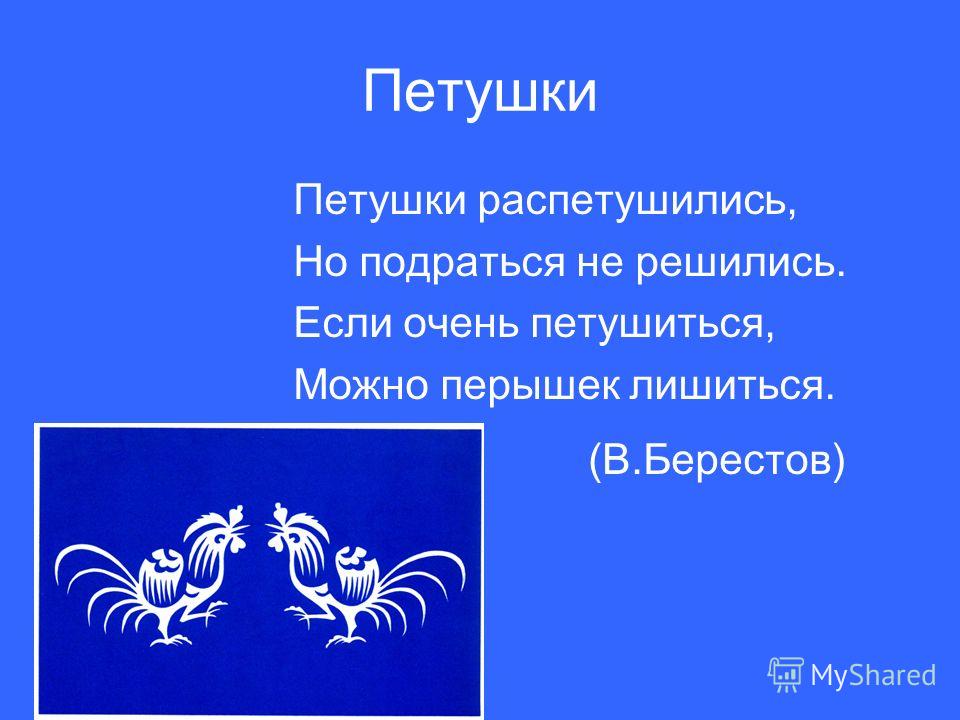 Петушки

Петушки распетушились,
Но подраться не решились.
Если очень петушиться,
Можно перышек лишиться.

(В.Берестов)

MyShared